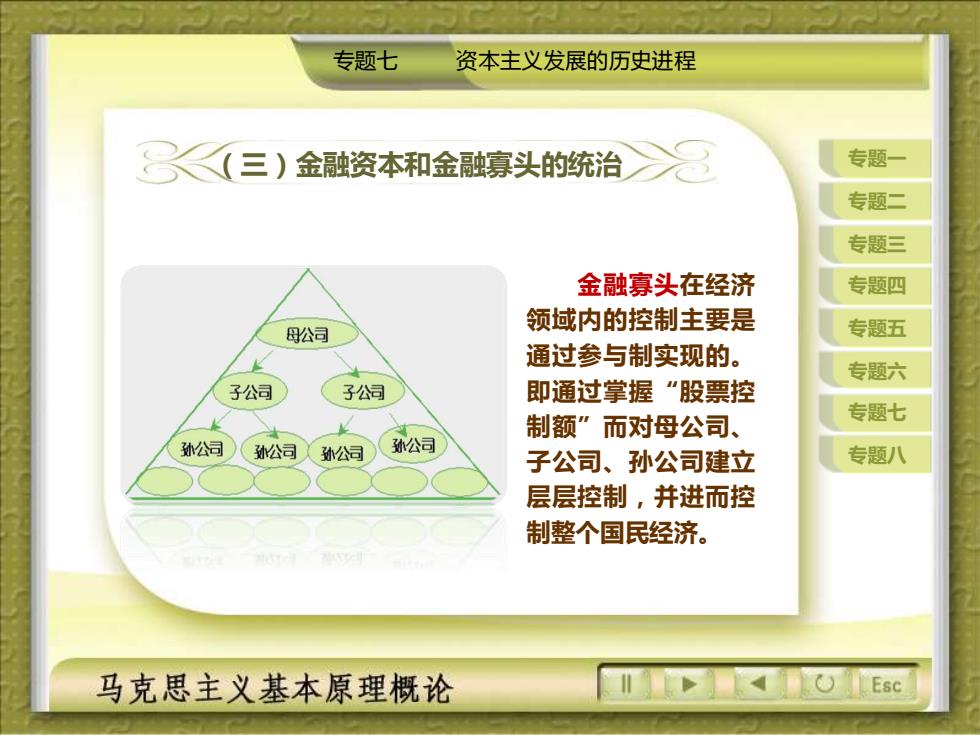 专题七　　资本主义发展的历史进程

（三）金融资本和金融寡头的统治

母公司
子公司　子公司
孙公司　孙公司　孙公司　孙公司

金融寡头在经济领域内的控制主要是通过参与制实现的。即通过掌握“股票控制额”而对母公司、子公司、孙公司建立层层控制，并进而控制整个国民经济。

专题一
专题二
专题三
专题四
专题五
专题六
专题七
专题八

马克思主义基本原理概论

Esc